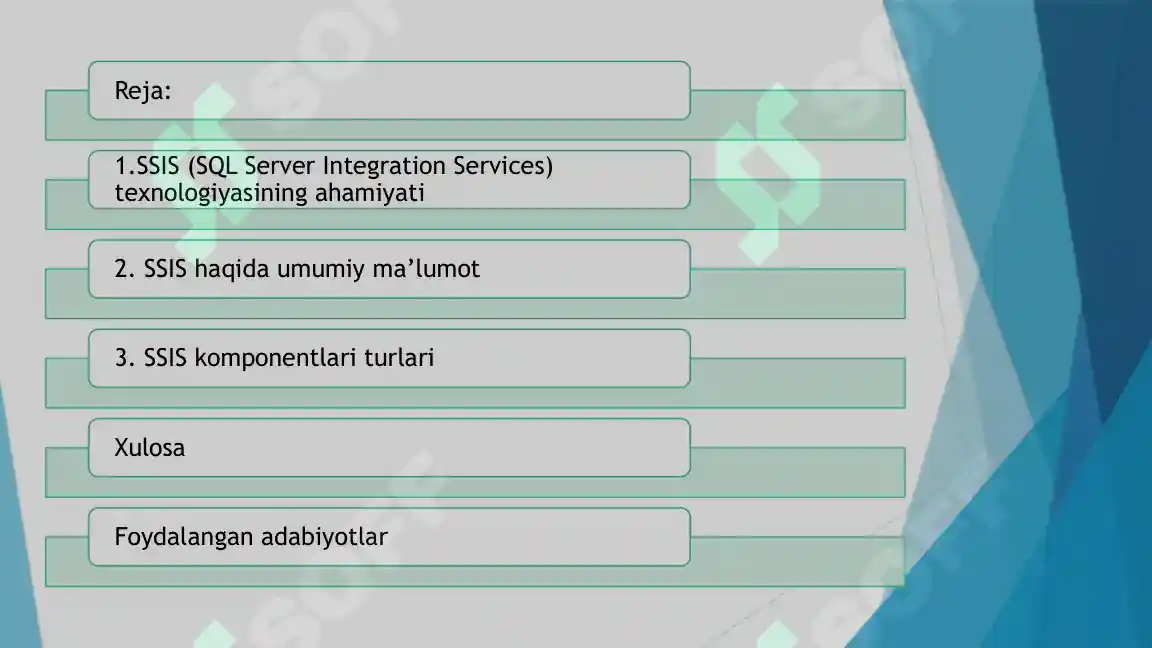 Reja:

1.SSIS (SQL Server Integration Services) texnologiyasining ahamiyati

2. SSIS haqida umumiy ma’lumot

3. SSIS komponentlari turlari

Xulosa

Foydalangan adabiyotlar